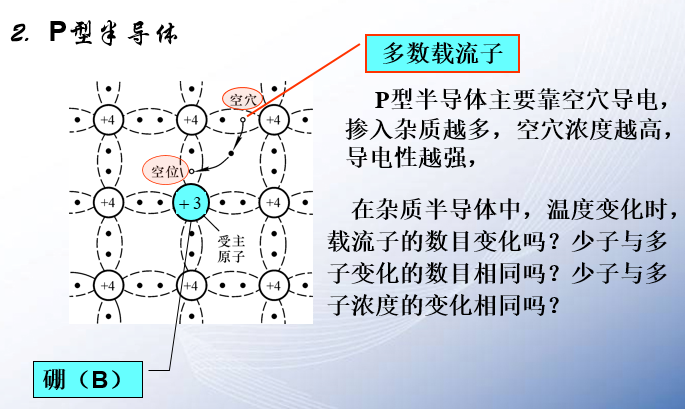 2. P型半导体

多数载流子

空穴

+4 +4 +4

空位

+4 +3 +4

受主原子

+4 +4 +4

硼（B）

P型半导体主要靠空穴导电，掺入杂质越多，空穴浓度越高，导电性越强，

在杂质半导体中，温度变化时，载流子的数目变化吗？少子与多子变化的数目相同吗？少子与多子浓度的变化相同吗？